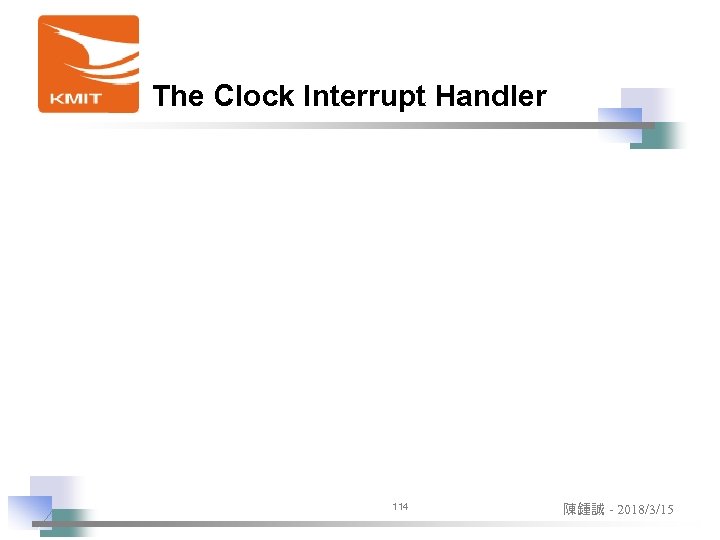 KMIT

The Clock Interrupt Handler

114

陳鍾誠 - 2018/3/15